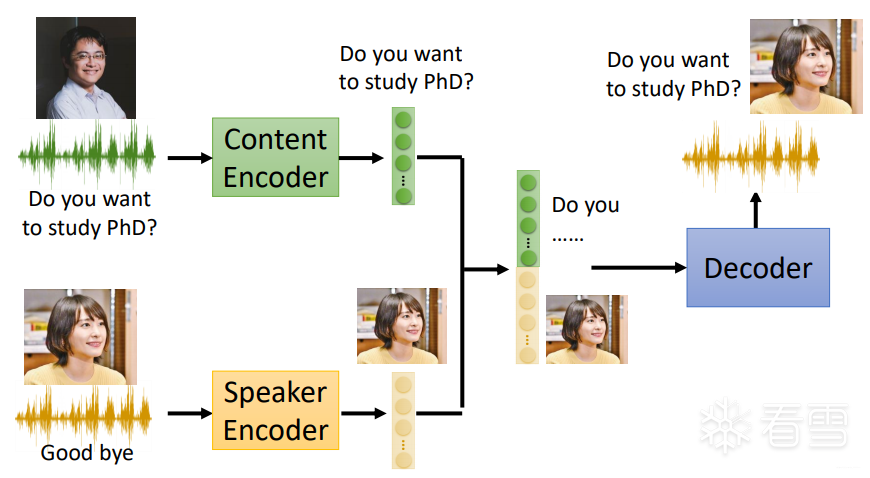 Do you want to study PhD?

Content Encoder

Do you want to study PhD?

Do you want to study PhD?

Do you ……

Decoder

Speaker Encoder

Good bye

看雪